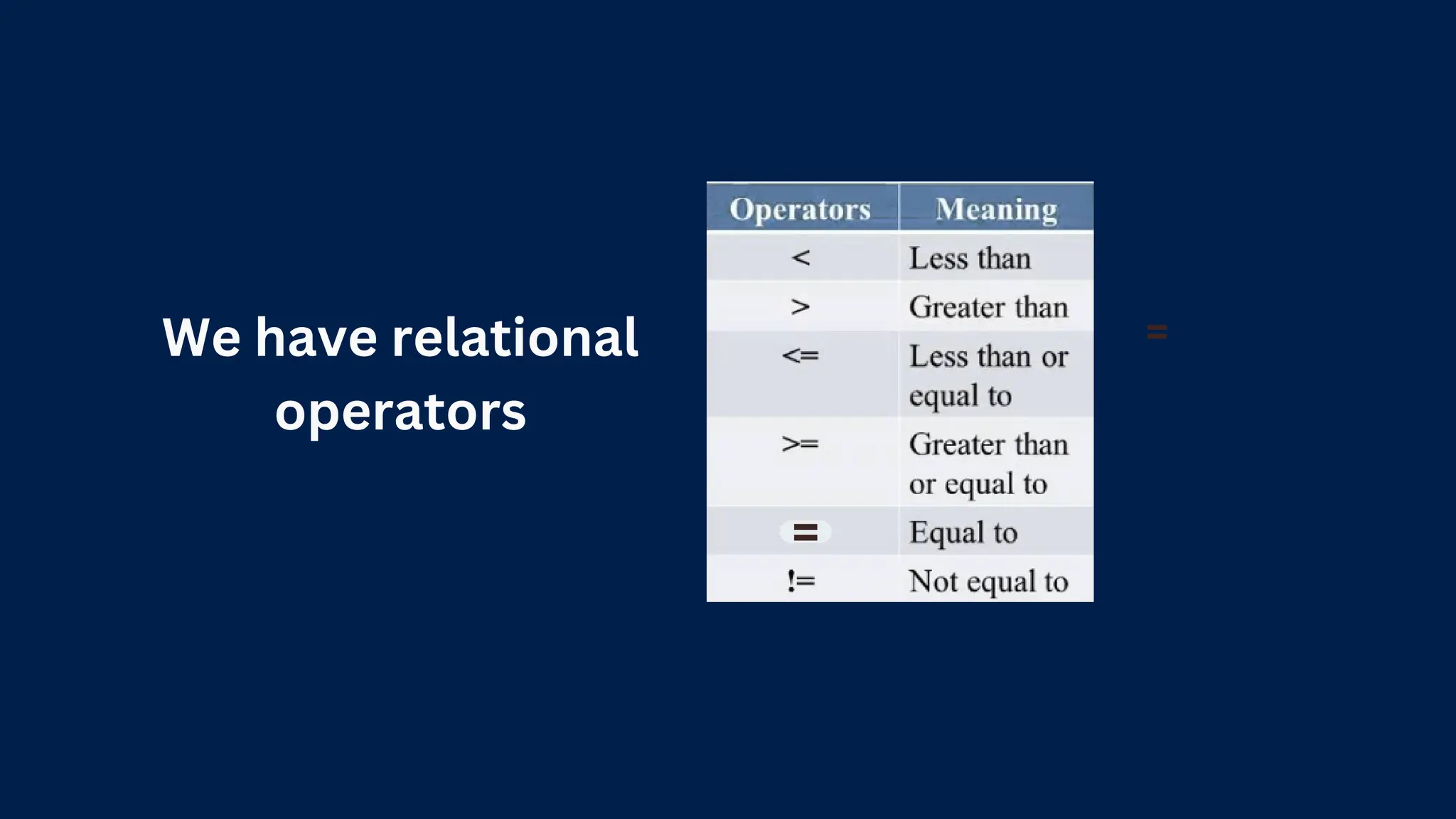 We have relational operators

| Operators | Meaning |
|---|---|
| < | Less than |
| > | Greater than |
| <= | Less than or equal to |
| >= | Greater than or equal to |
| = | Equal to |
| != | Not equal to |

=